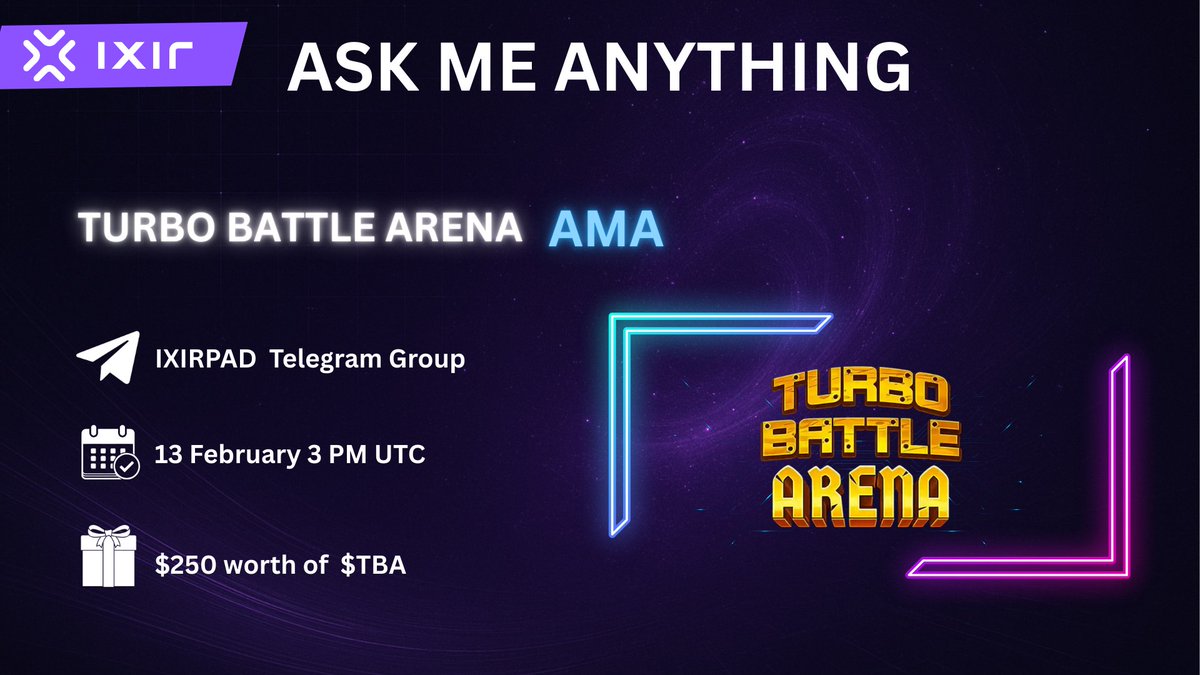 IXIR

ASK ME ANYTHING

TURBO BATTLE ARENA AMA

IXIRPAD Telegram Group

13 February 3 PM UTC

\$250 worth of \$TBA

TURBO BATTLE ARENA